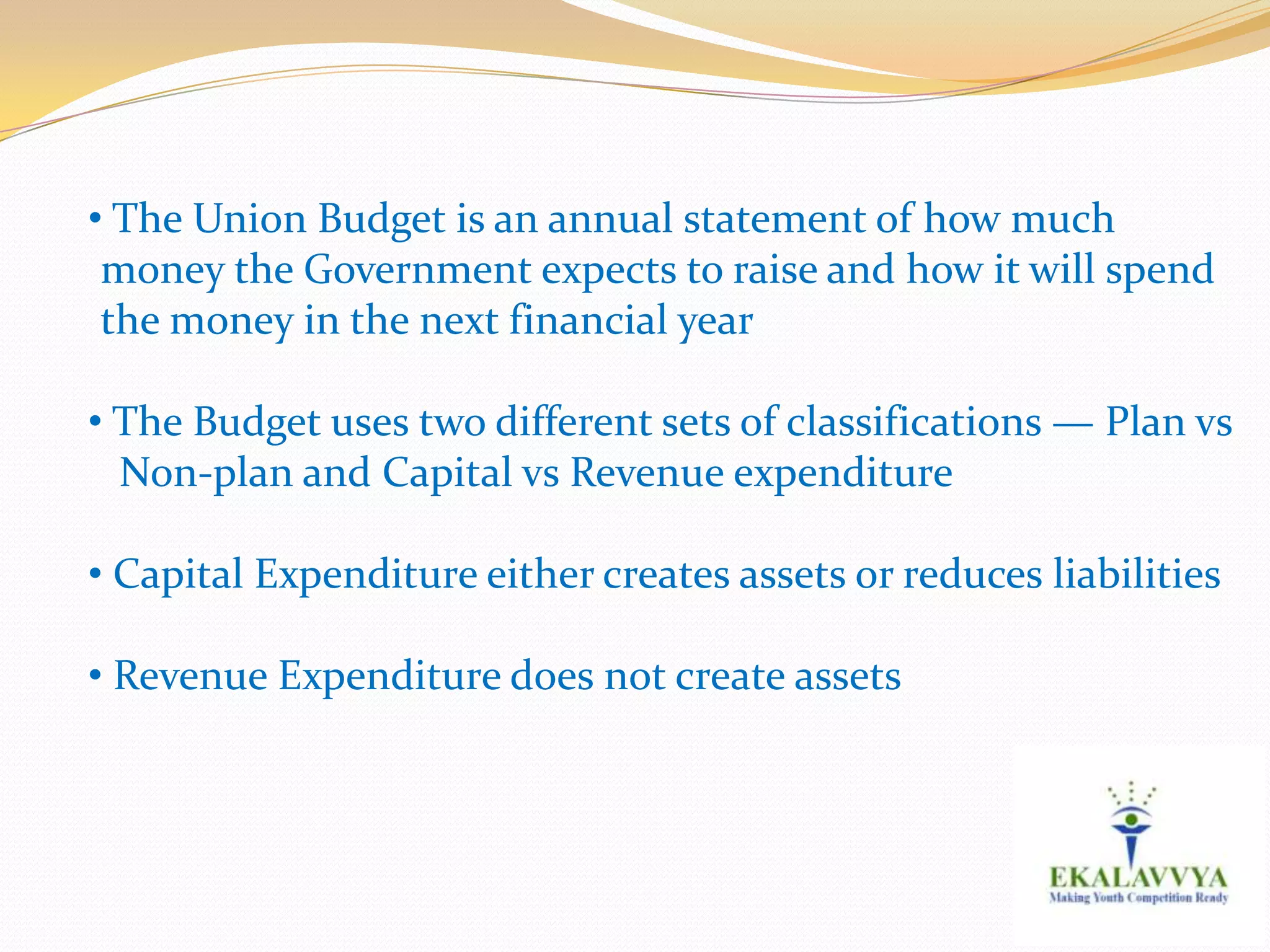 • The Union Budget is an annual statement of how much money the Government expects to raise and how it will spend the money in the next financial year

• The Budget uses two different sets of classifications — Plan vs Non-plan and Capital vs Revenue expenditure

• Capital Expenditure either creates assets or reduces liabilities

• Revenue Expenditure does not create assets

EKALAVVYA
Making Youth Competition Ready